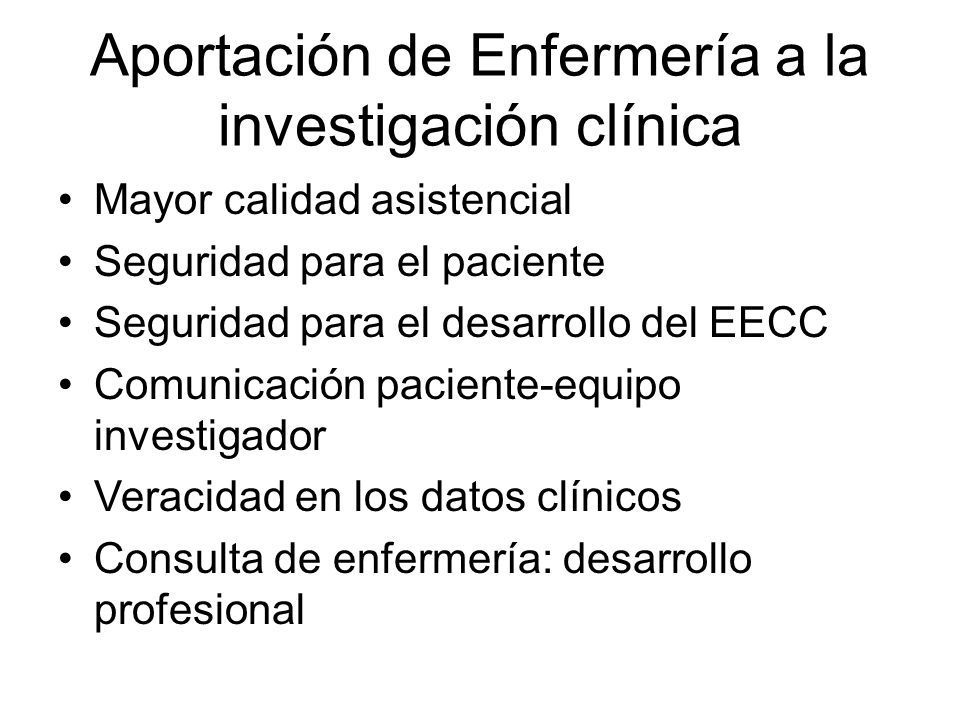 Aportación de Enfermería a la investigación clínica

• Mayor calidad asistencial
• Seguridad para el paciente
• Seguridad para el desarrollo del EECC
• Comunicación paciente-equipo investigador
• Veracidad en los datos clínicos
• Consulta de enfermería: desarrollo profesional